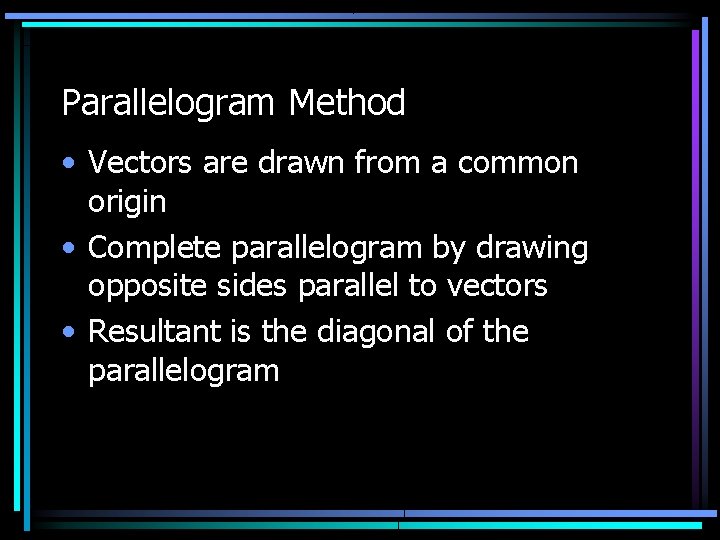 Parallelogram Method

• Vectors are drawn from a common origin
• Complete parallelogram by drawing opposite sides parallel to vectors
• Resultant is the diagonal of the parallelogram